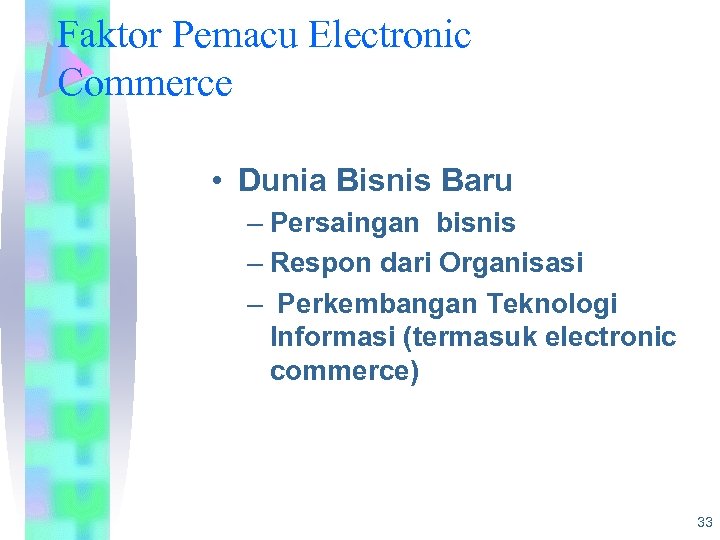 Faktor Pemacu Electronic Commerce

• Dunia Bisnis Baru
– Persaingan bisnis
– Respon dari Organisasi
– Perkembangan Teknologi Informasi (termasuk electronic commerce)

33